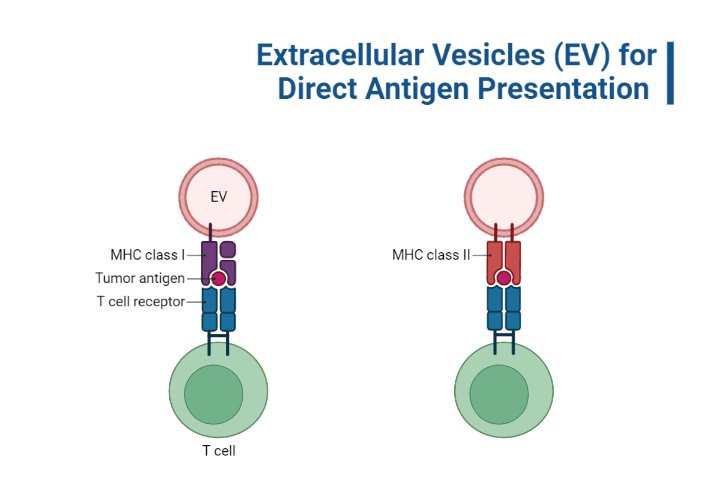 Extracellular Vesicles (EV) for Direct Antigen Presentation

EV

MHC class I

Tumor antigen

T cell receptor

T cell

MHC class II